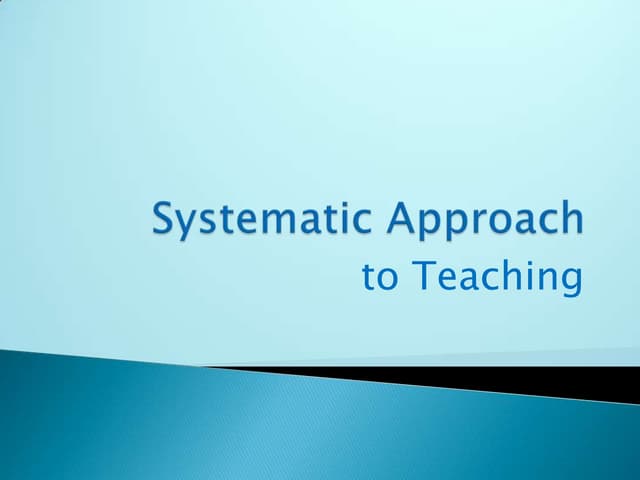 Systematic Approach
to Teaching